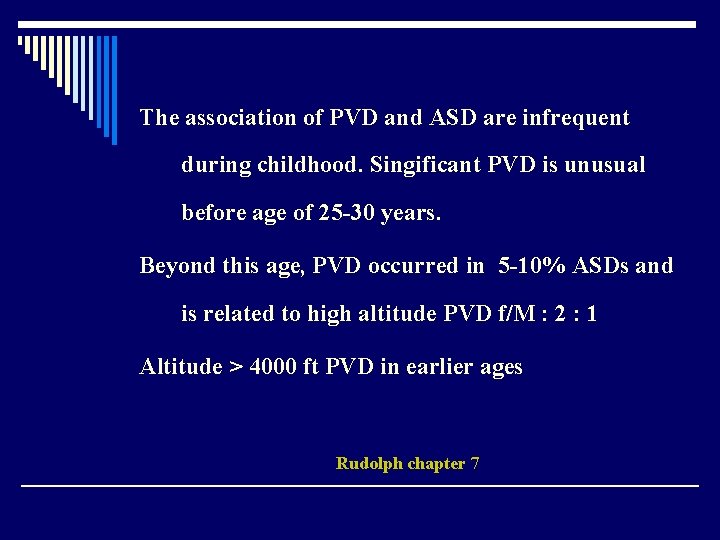 The association of PVD and ASD are infrequent during childhood. Singificant PVD is unusual before age of 25-30 years.

Beyond this age, PVD occurred in 5-10% ASDs and is related to high altitude PVD f/M : 2 : 1

Altitude > 4000 ft PVD in earlier ages

Rudolph chapter 7